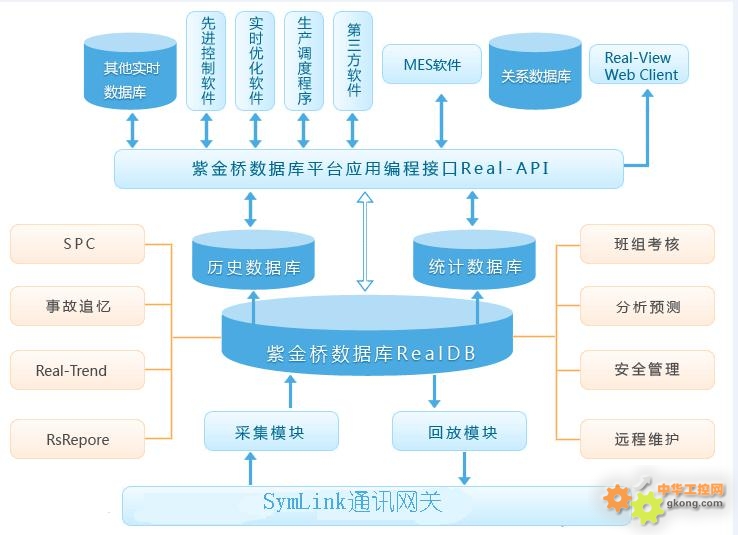 其他实时数据库

先进控制软件

实时优化软件

生产调度程序

第三方软件

MES软件

关系数据库

Real-View Web Client

紫金桥数据库平台应用编程接口Real-API

SPC

事故追忆

Real-Trend

RsRepore

历史数据库

统计数据库

紫金桥数据库RealDB

班组考核

分析预测

安全管理

远程维护

采集模块

回放模块

SymLink通讯网关

中华工控网
gkong.com